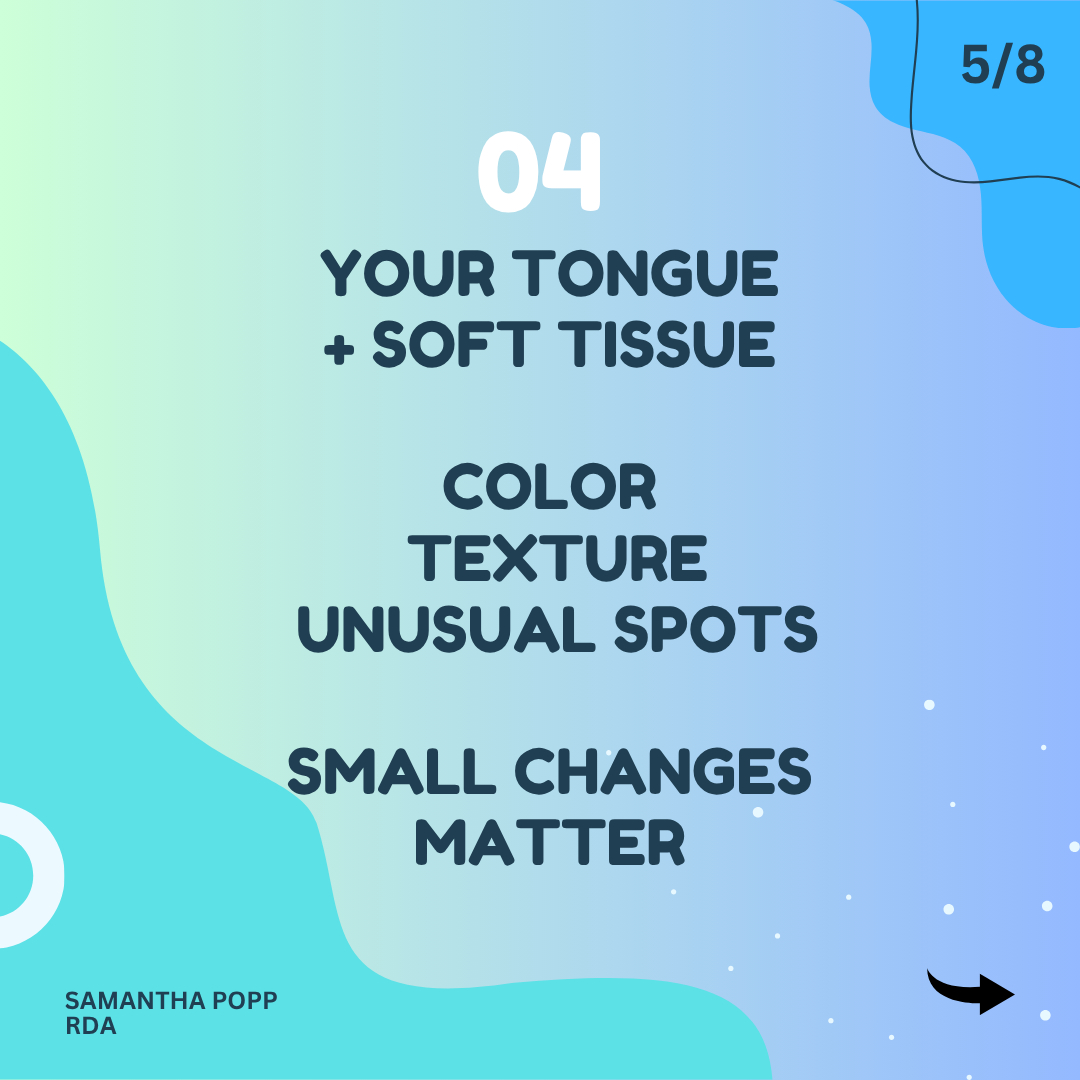 5/8

04

YOUR TONGUE
+ SOFT TISSUE

COLOR
TEXTURE
UNUSUAL SPOTS

SMALL CHANGES
MATTER

SAMANTHA POPP
RDA